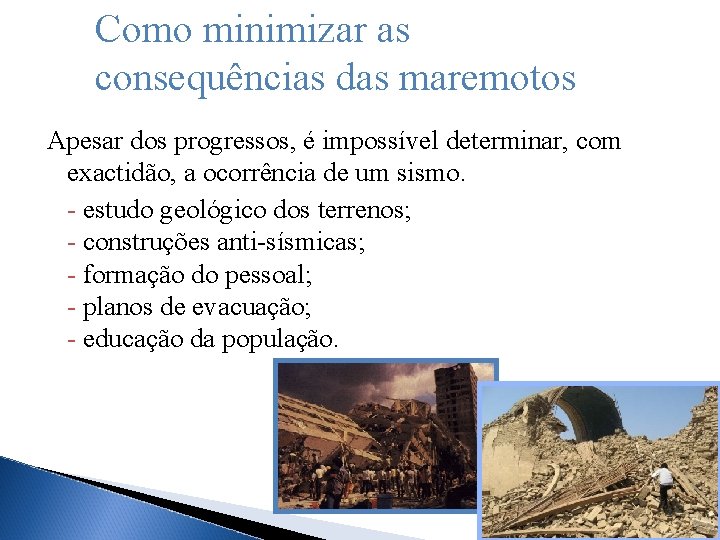 Como minimizar as consequências das maremotos

Apesar dos progressos, é impossível determinar, com exactidão, a ocorrência de um sismo.

- estudo geológico dos terrenos;
- construções anti-sísmicas;
- formação do pessoal;
- planos de evacuação;
- educação da população.